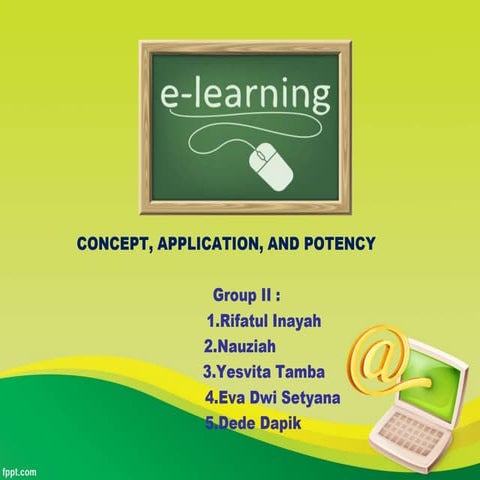 e-learning

CONCEPT, APPLICATION, AND POTENCY

Group II :
1.Rifatul Inayah
2.Nauziah
3.Yesvita Tamba
4.Eva Dwi Setyana
5.Dede Dapik

@

fppt.com